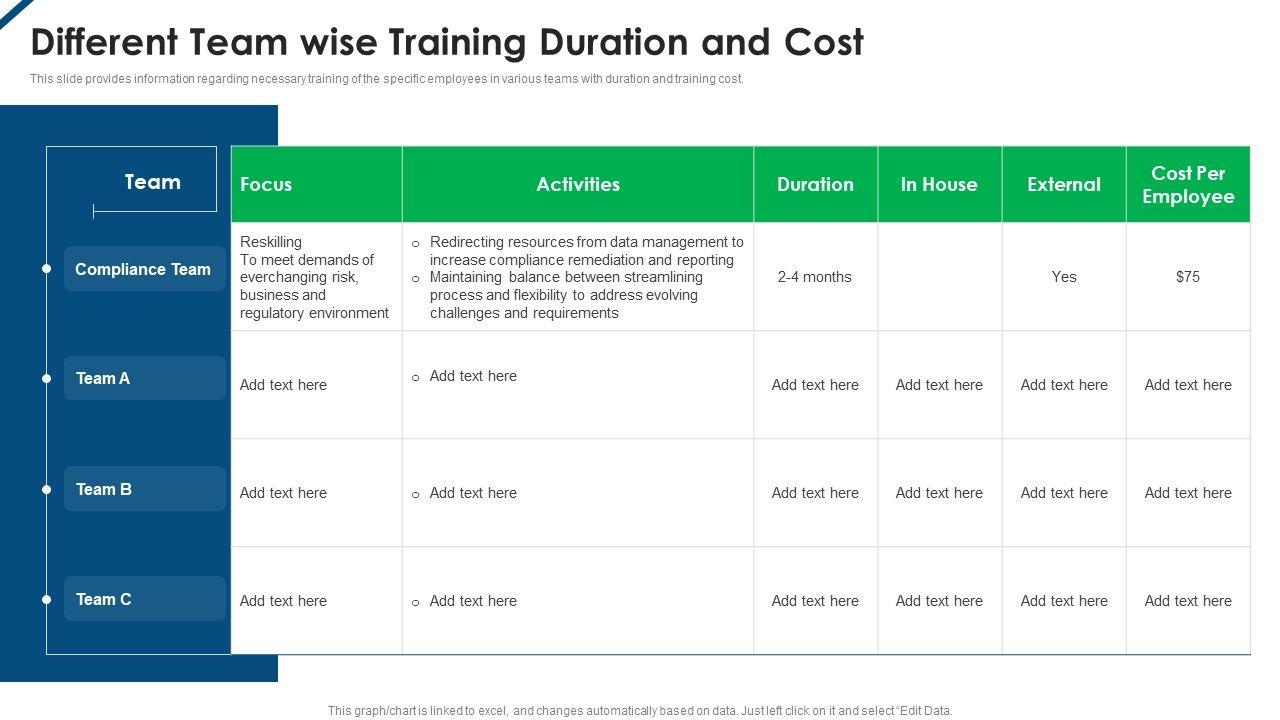 Different Team wise Training Duration and Cost

This slide provides information regarding necessary training of the specific employees in various teams with duration and training cost.

| Team | Focus | Activities | Duration | In House | External | Cost Per Employee |
|---|---|---|---|---|---|---|
| Compliance Team | Reskilling To meet demands of everchanging risk, business and regulatory environment | o Redirecting resources from data management to increase compliance remediation and reporting o Maintaining balance between streamlining process and flexibility to address evolving challenges and requirements | 2-4 months | | Yes | $75 |
| Team A | Add text here | o Add text here | Add text here | Add text here | Add text here | Add text here |
| Team B | Add text here | o Add text here | Add text here | Add text here | Add text here | Add text here |
| Team C | Add text here | o Add text here | Add text here | Add text here | Add text here | Add text here |

This graph/chart is linked to excel, and changes automatically based on data. Just left click on it and select "Edit Data.